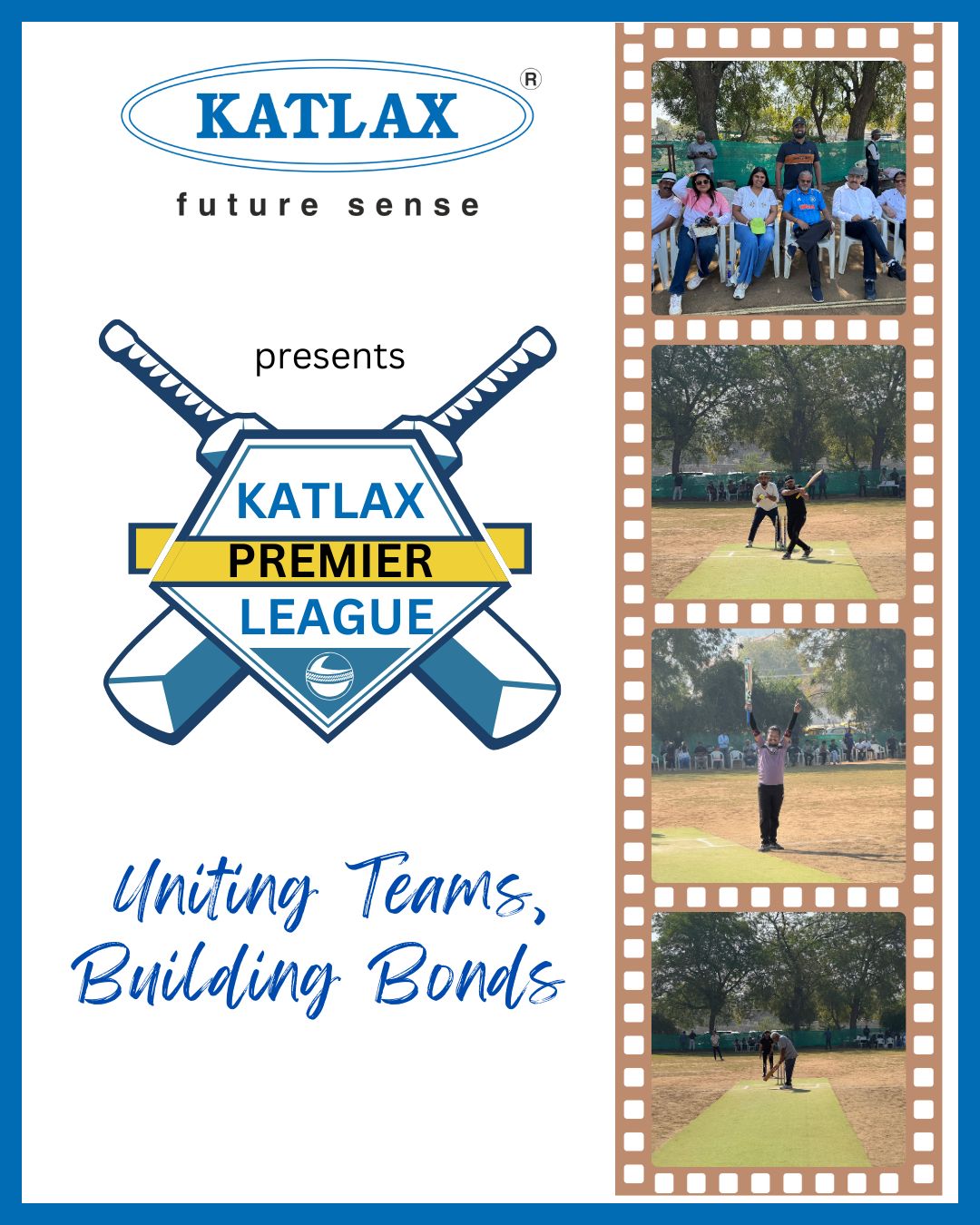 KATLAX ®

future sense

presents

KATLAX
PREMIER
LEAGUE

Uniting Teams,
Building Bonds